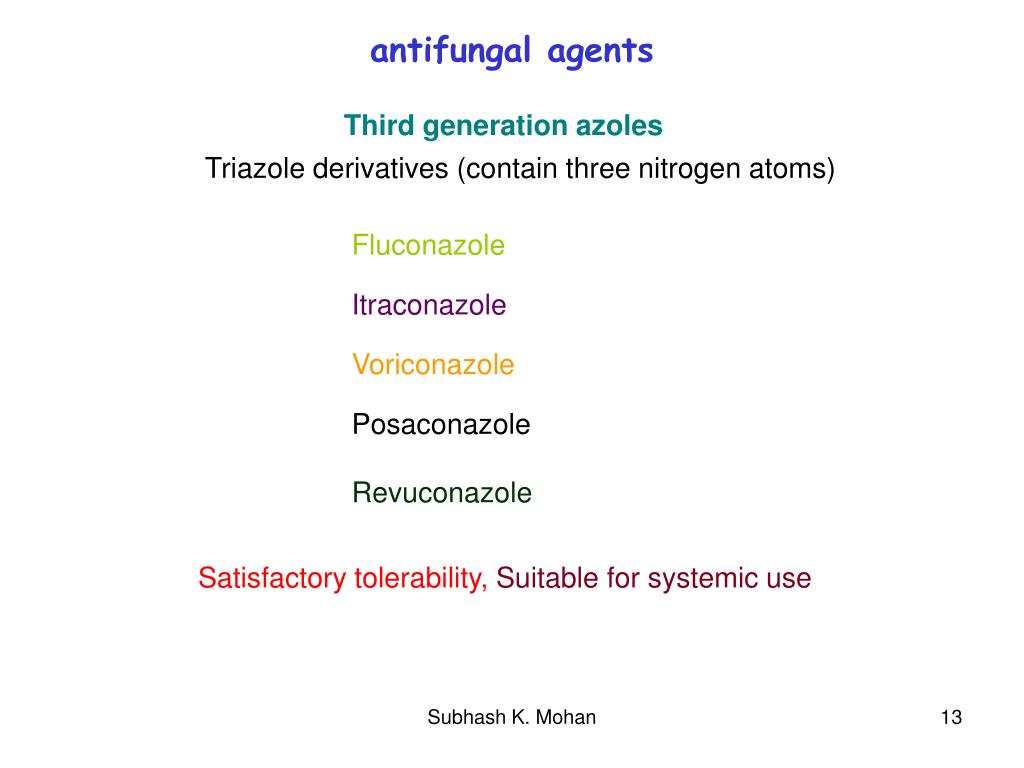 antifungal agents

Third generation azoles

Triazole derivatives (contain three nitrogen atoms)

Fluconazole

Itraconazole

Voriconazole

Posaconazole

Revuconazole

Satisfactory tolerability, Suitable for systemic use

Subhash K. Mohan

13